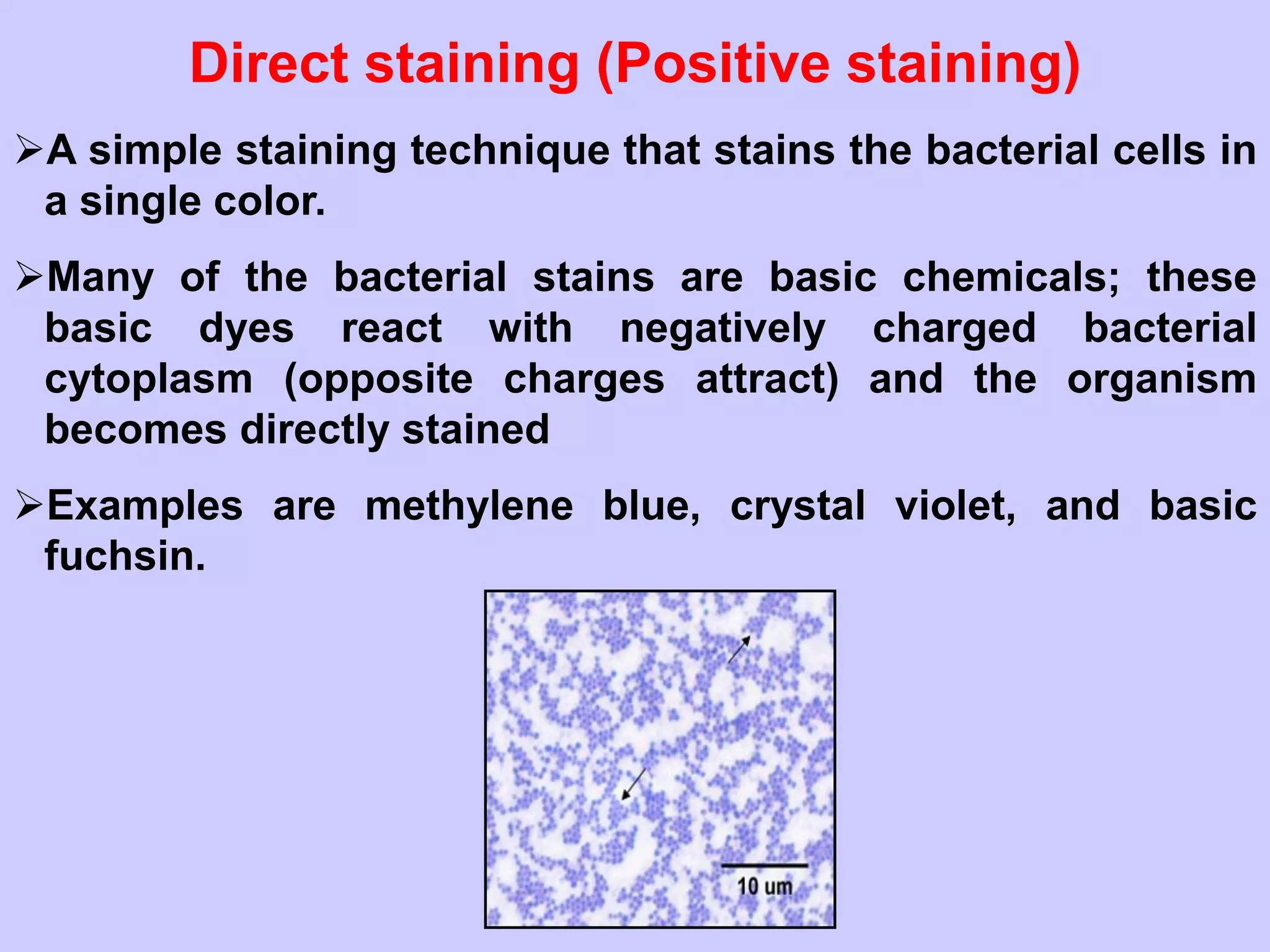 Direct staining (Positive staining)

➢A simple staining technique that stains the bacterial cells in a single color.

➢Many of the bacterial stains are basic chemicals; these basic dyes react with negatively charged bacterial cytoplasm (opposite charges attract) and the organism becomes directly stained

➢Examples are methylene blue, crystal violet, and basic fuchsin.

10 um